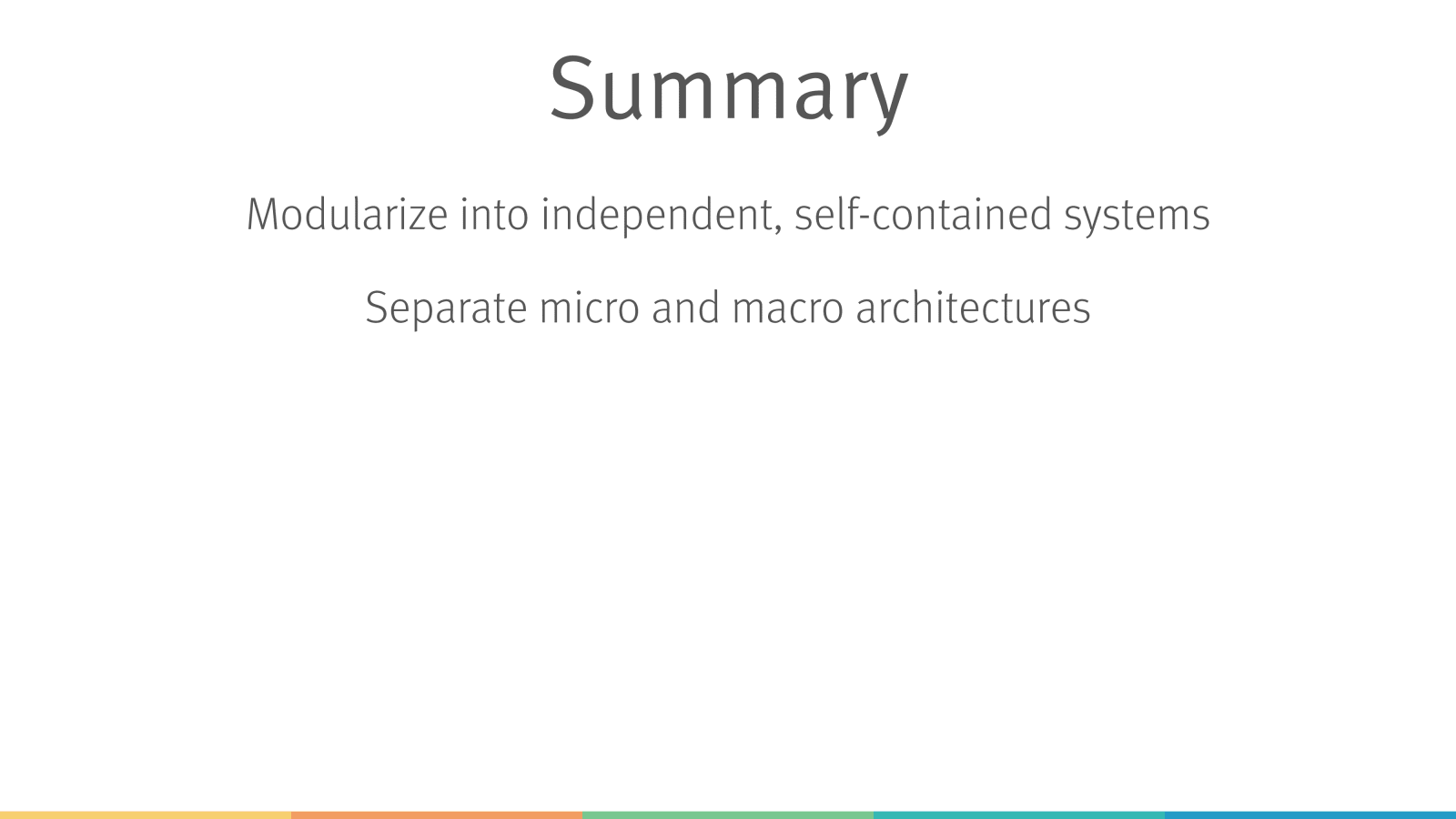 Summary

Modularize into independent, self-contained systems

Separate micro and macro architectures